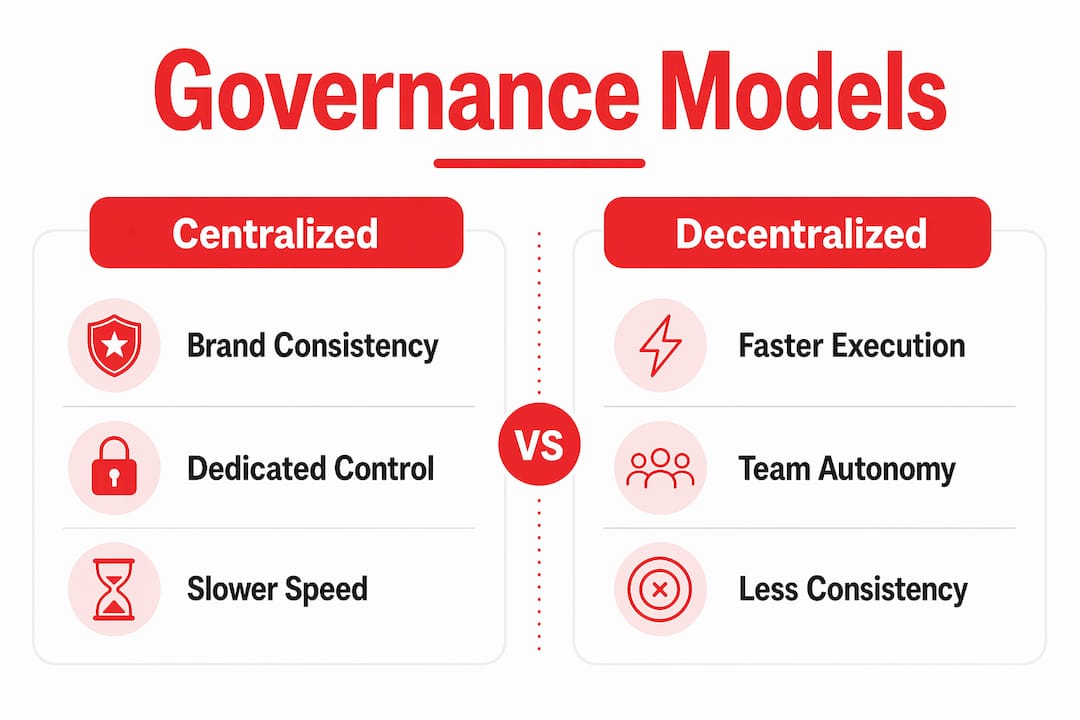 Governance Models

Centralized

Brand Consistency

Dedicated Control

Slower Speed

VS

Decentralized

Faster Execution

Team Autonomy

Less Consistency